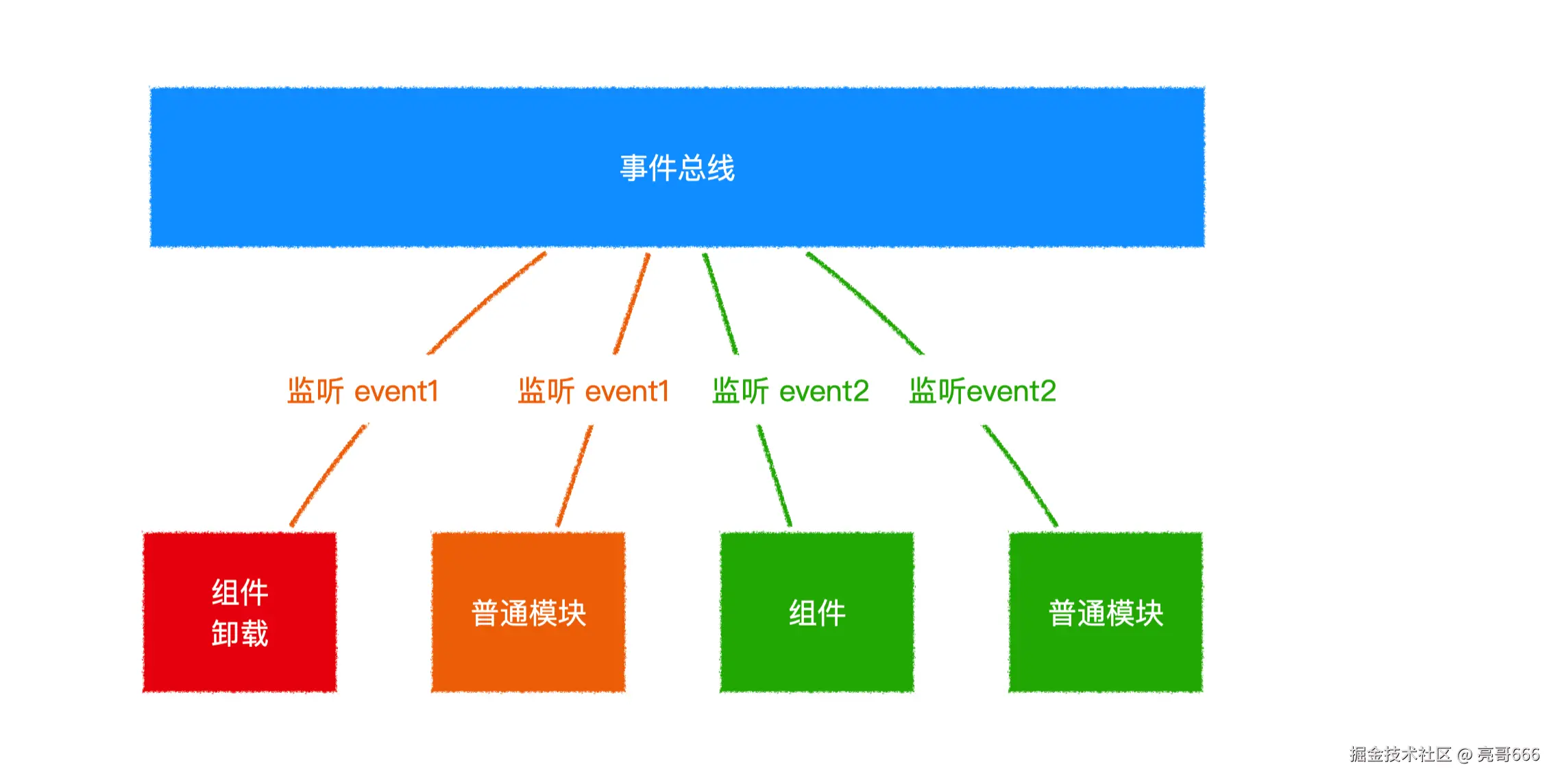 事件总线

监听 event1

监听 event1

监听 event2

监听event2

组件
卸载

普通模块

组件

普通模块

掘金技术社区 @ 亮哥666